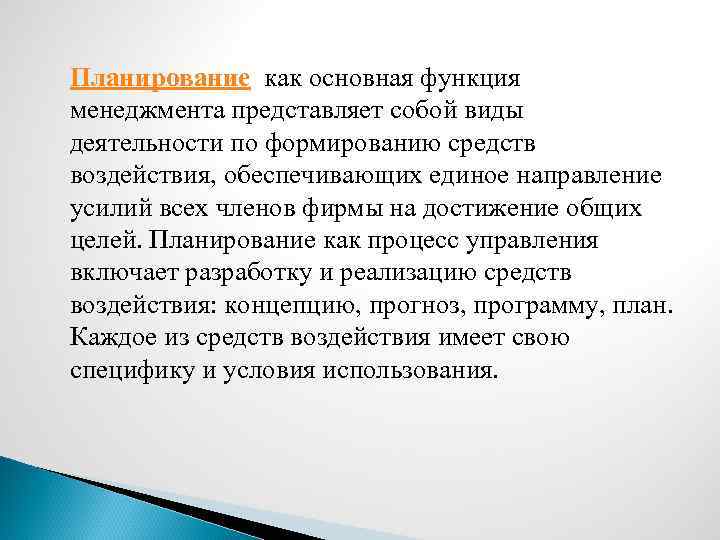 Планирование как основная функция менеджмента представляет собой виды деятельности по формированию средств воздействия, обеспечивающих единое направление усилий всех членов фирмы на достижение общих целей. Планирование как процесс управления включает разработку и реализацию средств воздействия: концепцию, прогноз, программу, план. Каждое из средств воздействия имеет свою специфику и условия использования.